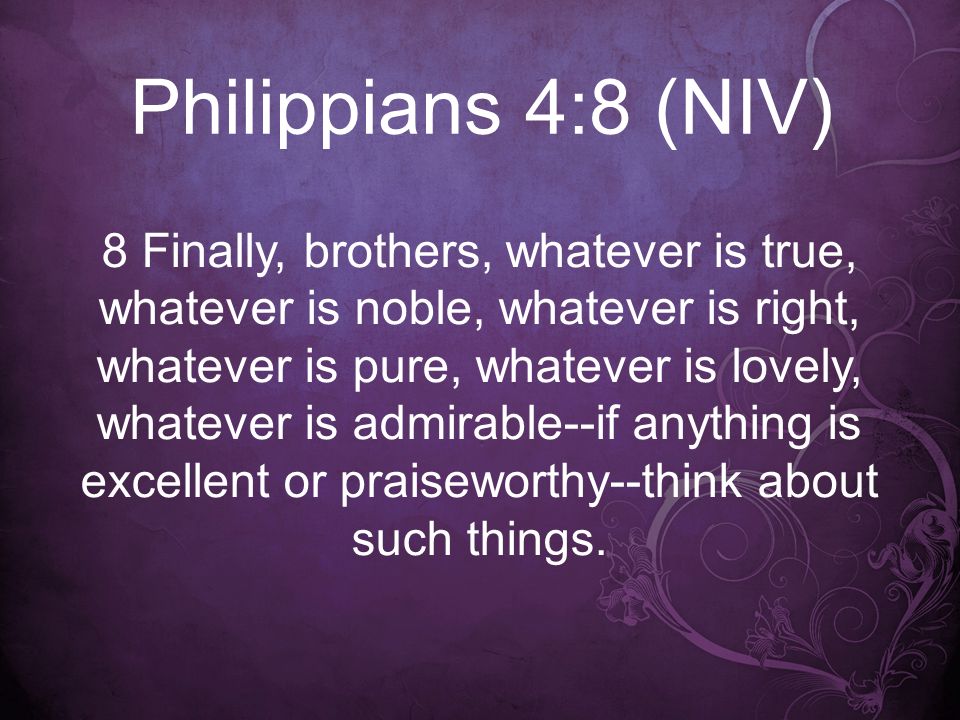 Philippians 4:8 (NIV)

8 Finally, brothers, whatever is true, whatever is noble, whatever is right, whatever is pure, whatever is lovely, whatever is admirable--if anything is excellent or praiseworthy--think about such things.